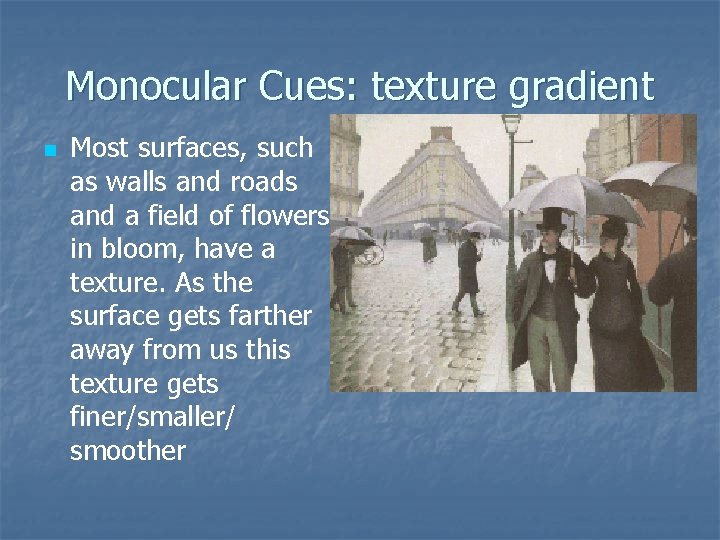 Monocular Cues: texture gradient

Most surfaces, such as walls and roads and a field of flowers in bloom, have a texture. As the surface gets farther away from us this texture gets finer/smaller/ smoother